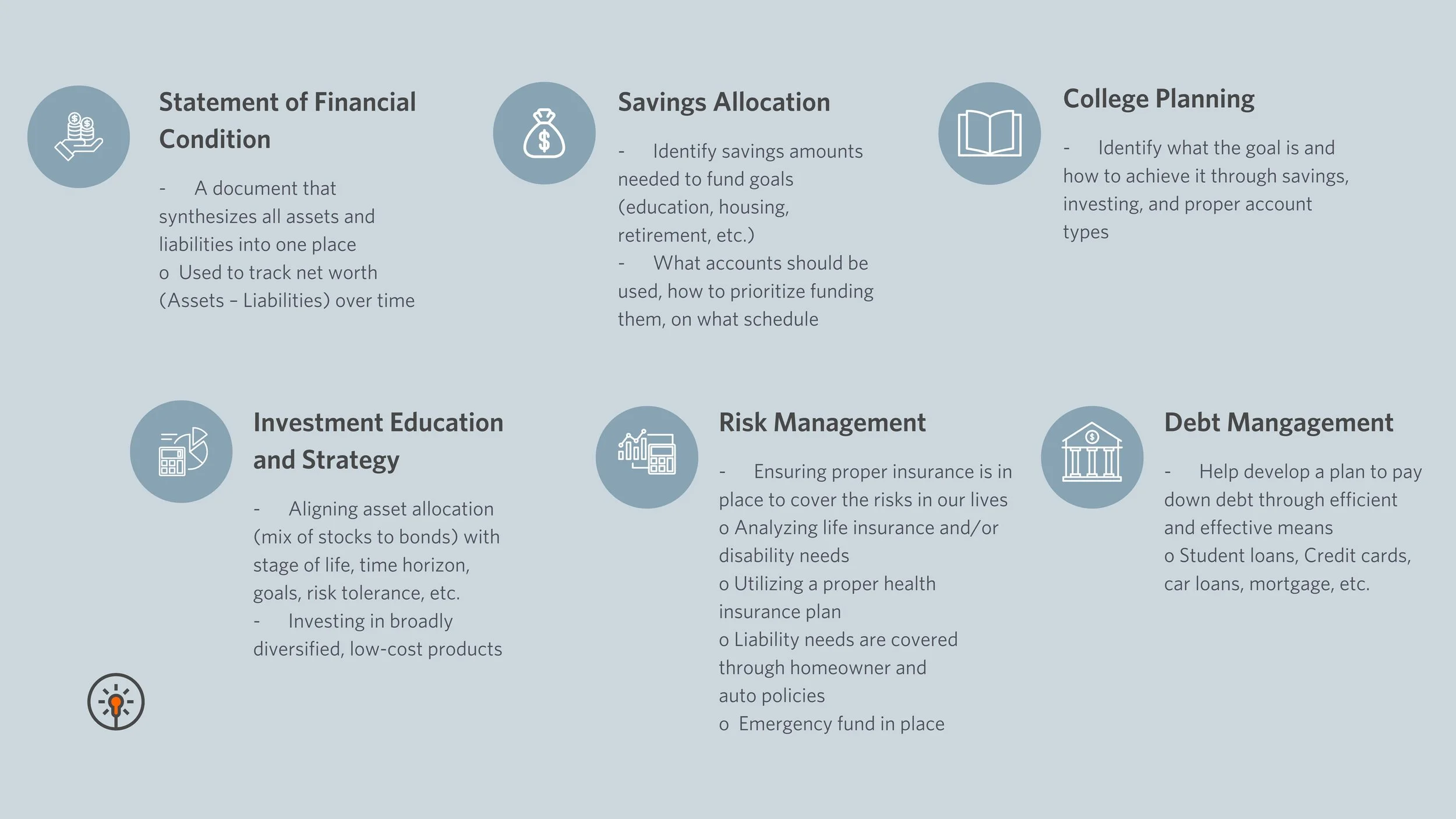 Statement of Financial Condition

- A document that synthesizes all assets and liabilities into one place
o Used to track net worth (Assets – Liabilities) over time

Savings Allocation

- Identify savings amounts needed to fund goals (education, housing, retirement, etc.)
- What accounts should be used, how to prioritize funding them, on what schedule

College Planning

- Identify what the goal is and how to achieve it through savings, investing, and proper account types

Investment Education and Strategy

- Aligning asset allocation (mix of stocks to bonds) with stage of life, time horizon, goals, risk tolerance, etc.
- Investing in broadly diversified, low-cost products

Risk Management

- Ensuring proper insurance is in place to cover the risks in our lives
o Analyzing life insurance and/or disability needs
o Utilizing a proper health insurance plan
o Liability needs are covered through homeowner and auto policies
o Emergency fund in place

Debt Mangagement

- Help develop a plan to pay down debt through efficient and effective means
o Student loans, Credit cards, car loans, mortgage, etc.